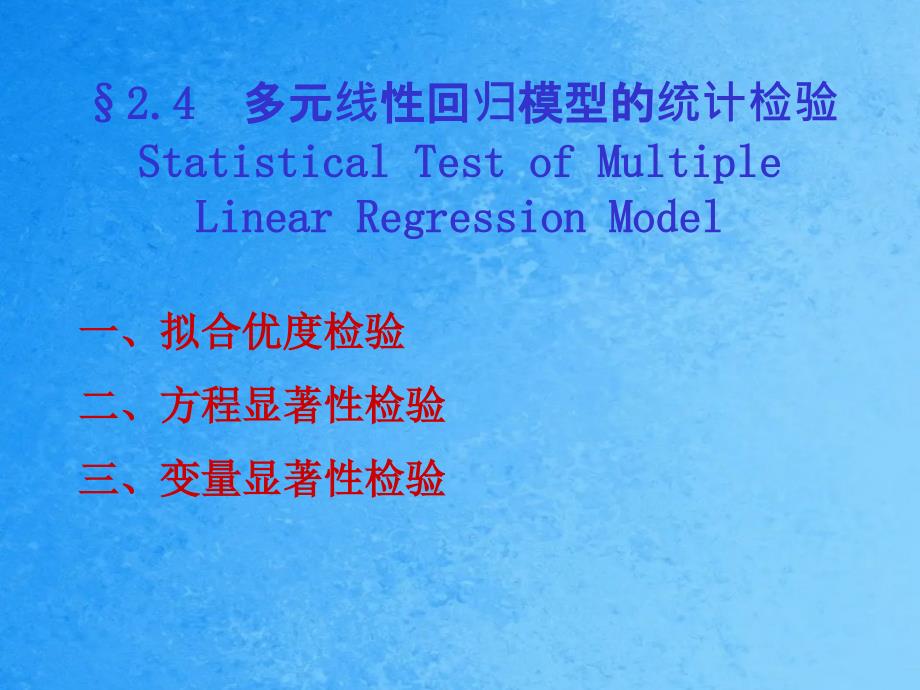 §2.4　多元线性回归模型的统计检验
Statistical Test of Multiple Linear Regression Model

一、拟合优度检验

二、方程显著性检验

三、变量显著性检验